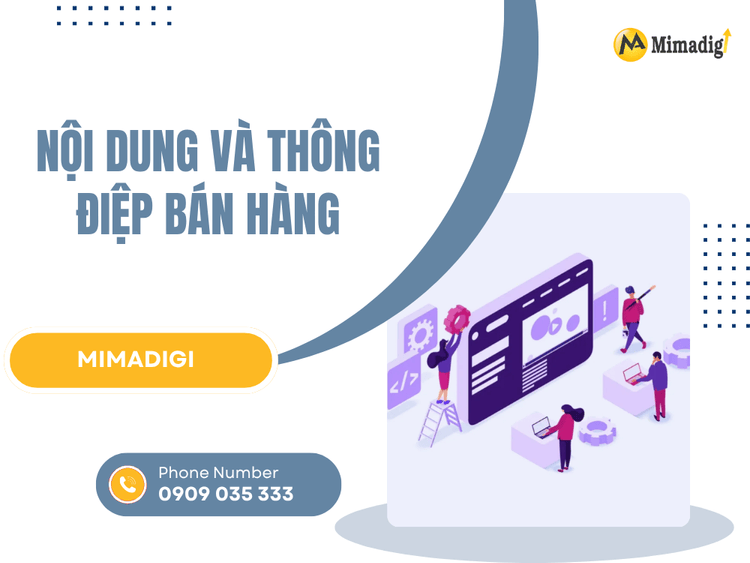 Mimadigi

NỘI DUNG VÀ THÔNG ĐIỆP BÁN HÀNG

MIMADIGI

Phone Number
0909 035 333